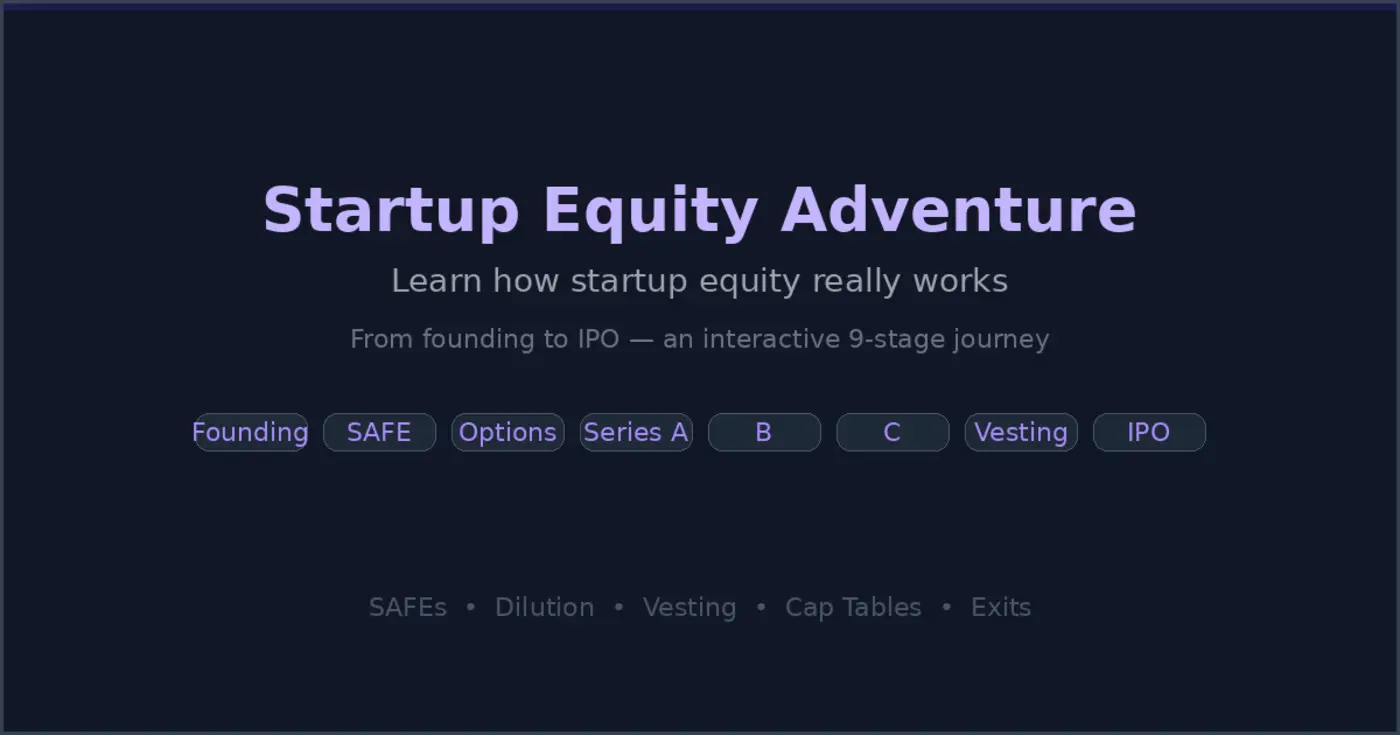 Startup Equity Adventure

Learn how startup equity really works

From founding to IPO — an interactive 9-stage journey

Founding SAFE Options Series A B C Vesting IPO

SAFEs • Dilution • Vesting • Cap Tables • Exits